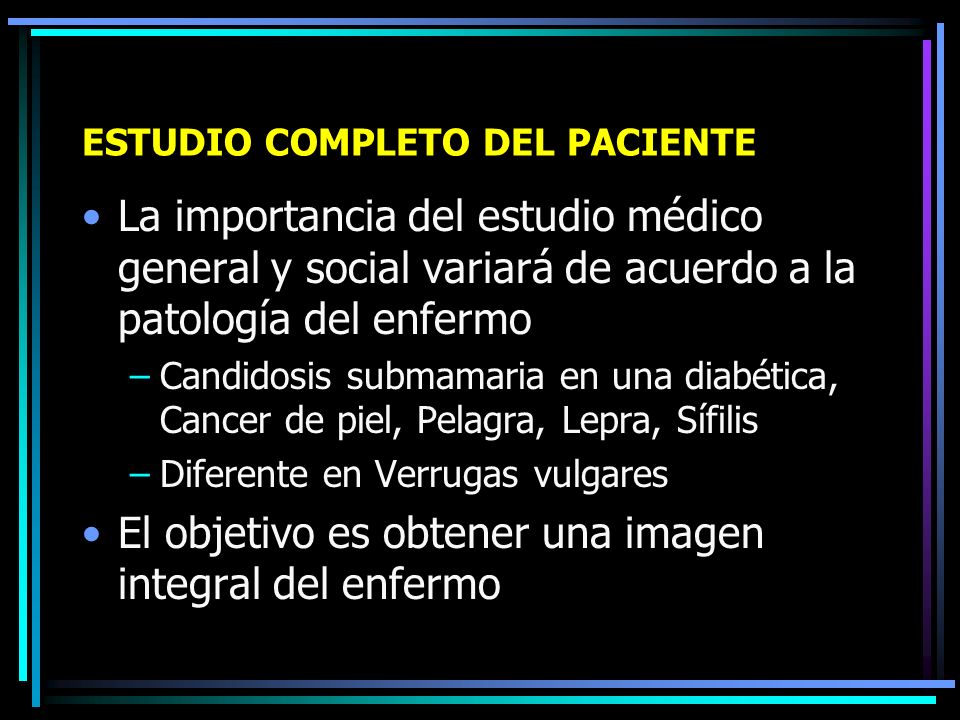 ESTUDIO COMPLETO DEL PACIENTE

• La importancia del estudio médico general y social variará de acuerdo a la patología del enfermo

– Candidosis submamaria en una diabética, Cancer de piel, Pelagra, Lepra, Sífilis

– Diferente en Verrugas vulgares

• El objetivo es obtener una imagen integral del enfermo